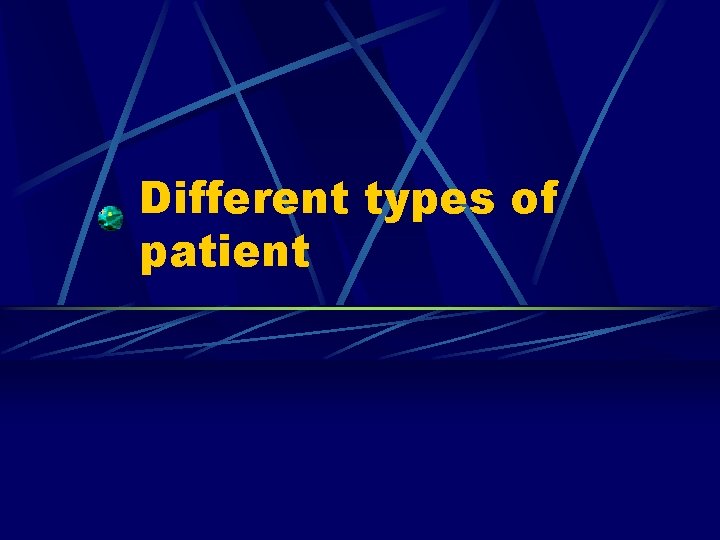 Different types of patient